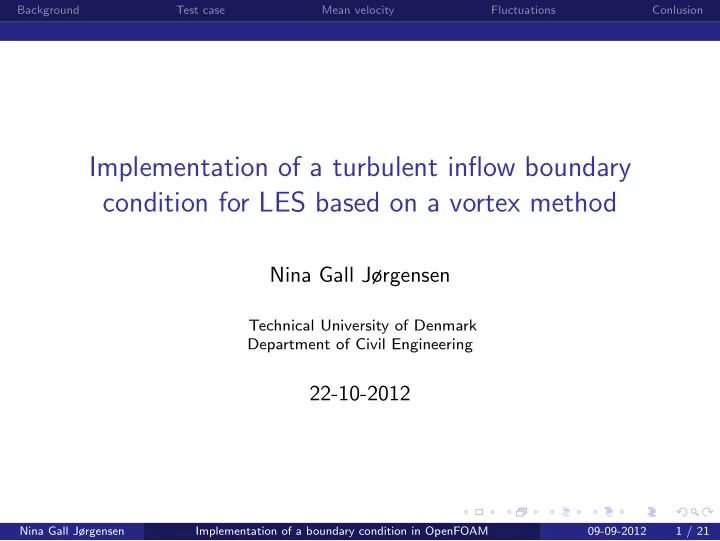 Background Test case Mean velocity Fluctuations Conlusion

Implementation of a turbulent inflow boundary condition for LES based on a vortex method

Nina Gall Jørgensen

Technical University of Denmark
Department of Civil Engineering

22-10-2012

Nina Gall Jørgensen Implementation of a boundary condition in OpenFOAM 09-09-2012 1 / 21